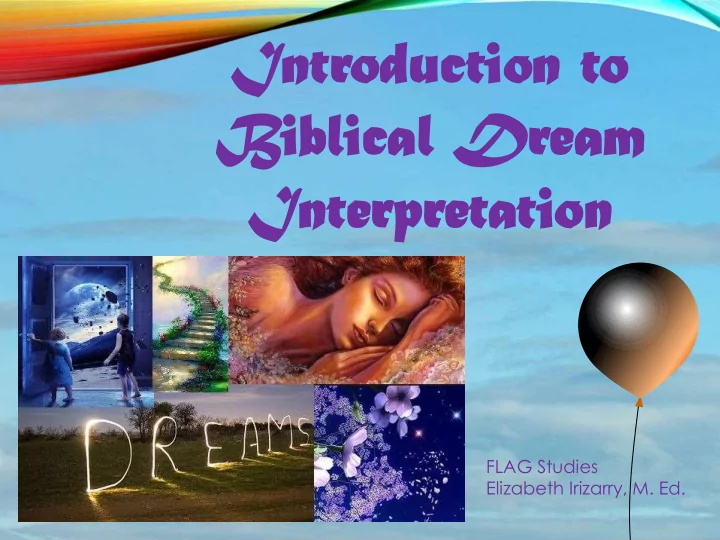 Introduction to Biblical Dream Interpretation

DREAMS

FLAG Studies
Elizabeth Irizarry, M. Ed.